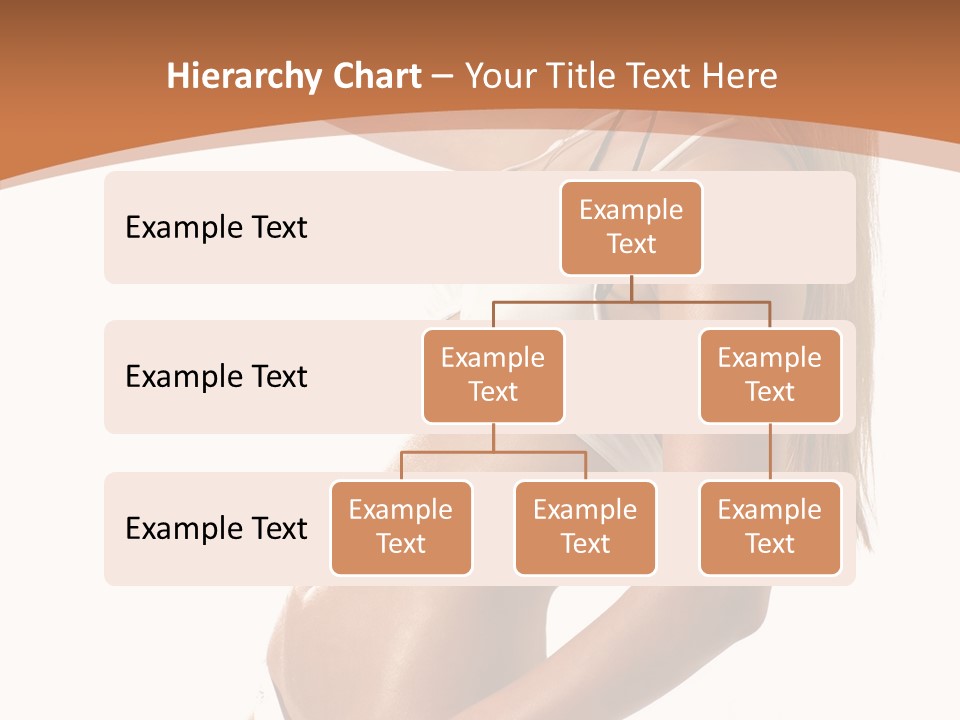 Hierarchy Chart – Your Title Text Here

Example Text

Example Text

Example Text

Example Text

Example Text

Example Text

Example Text

Example Text

Example Text